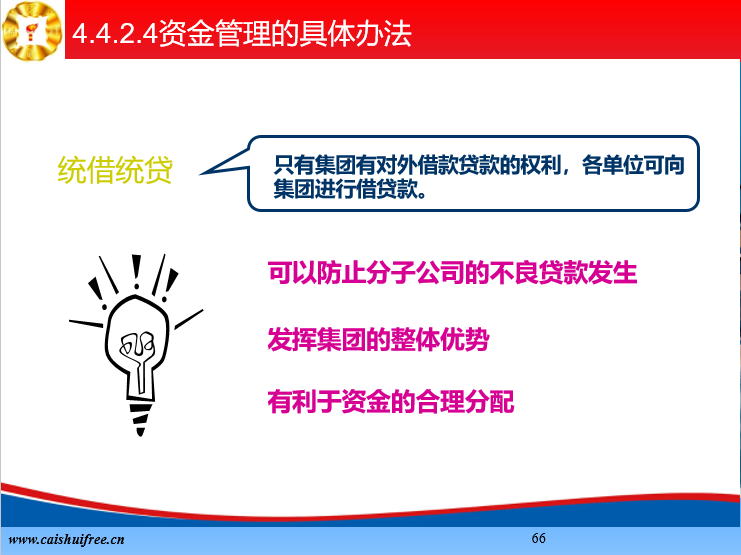 4.4.2.4资金管理的具体办法

统借统贷

只有集团有对外借款贷款的权利，各单位可向集团进行借贷款。

可以防止分子公司的不良贷款发生

发挥集团的整体优势

有利于资金的合理分配

www.caishuifree.cn

66